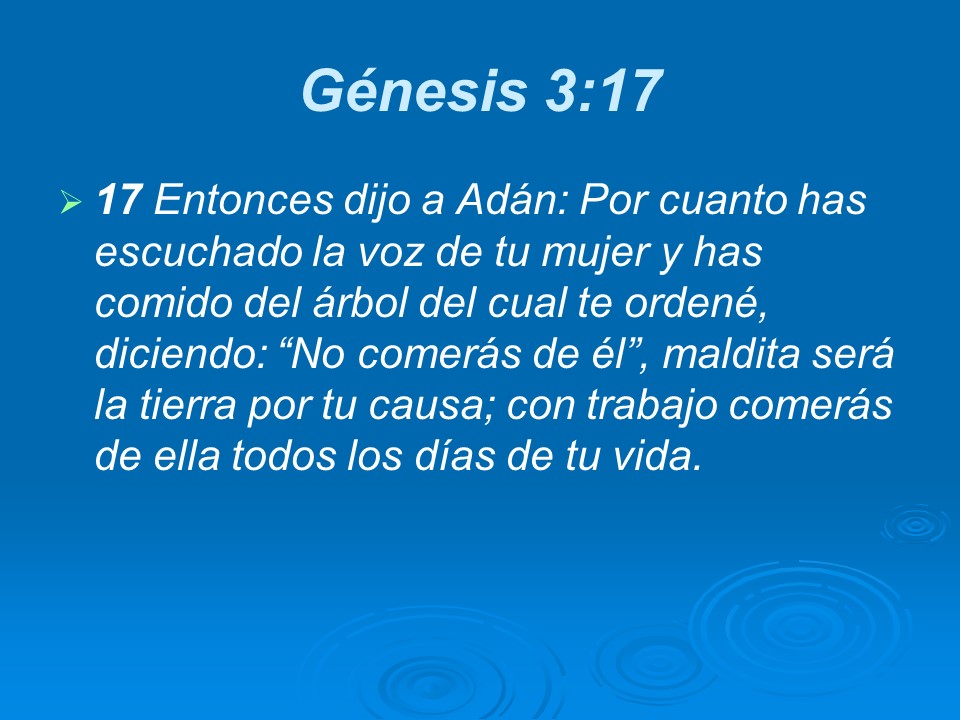 Génesis 3:17

17 Entonces dijo a Adán: Por cuanto has escuchado la voz de tu mujer y has comido del árbol del cual te ordené, diciendo: “No comerás de él”, maldita será la tierra por tu causa; con trabajo comerás de ella todos los días de tu vida.